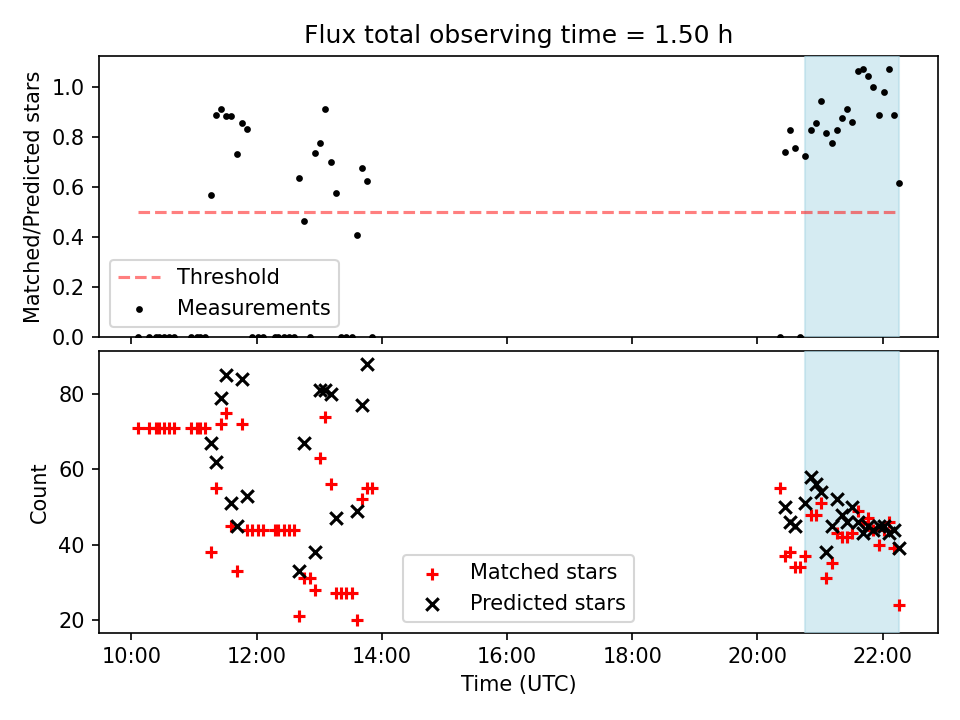 Flux total observing time = 1.50 h

Matched/Predicted stars

1.0
0.8
0.6
0.4
0.2
0.0

Threshold
Measurements

Count

80
60
40
20

Matched stars
Predicted stars

10:00
12:00
14:00
16:00
18:00
20:00
22:00

Time (UTC)